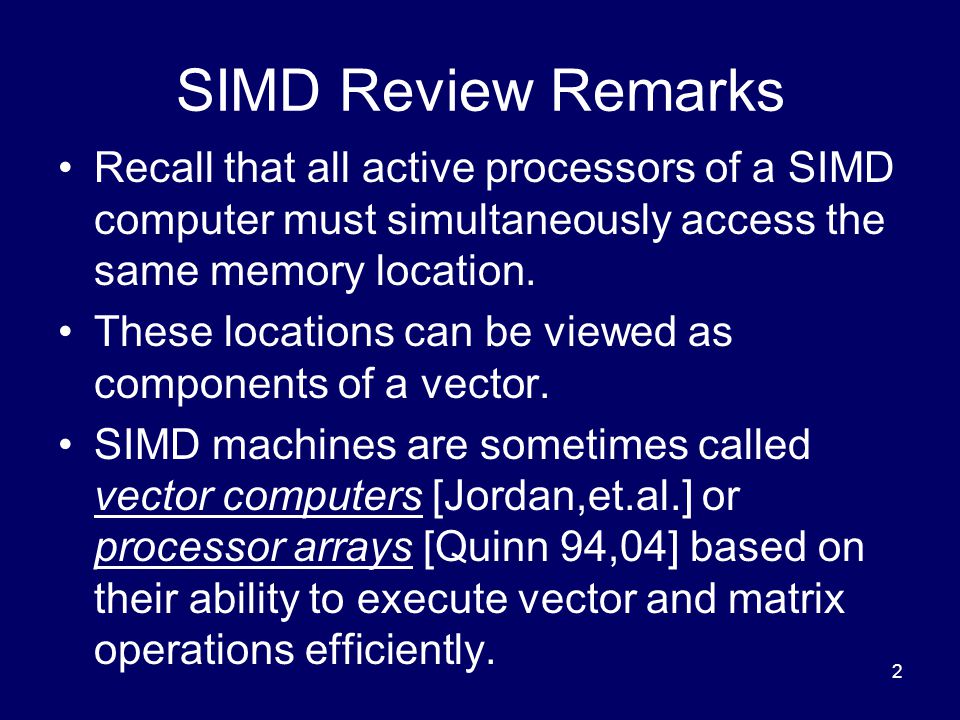 SIMD Review Remarks

• Recall that all active processors of a SIMD computer must simultaneously access the same memory location.

• These locations can be viewed as components of a vector.

• SIMD machines are sometimes called vector computers [Jordan,et.al.] or processor arrays [Quinn 94,04] based on their ability to execute vector and matrix operations efficiently.

2